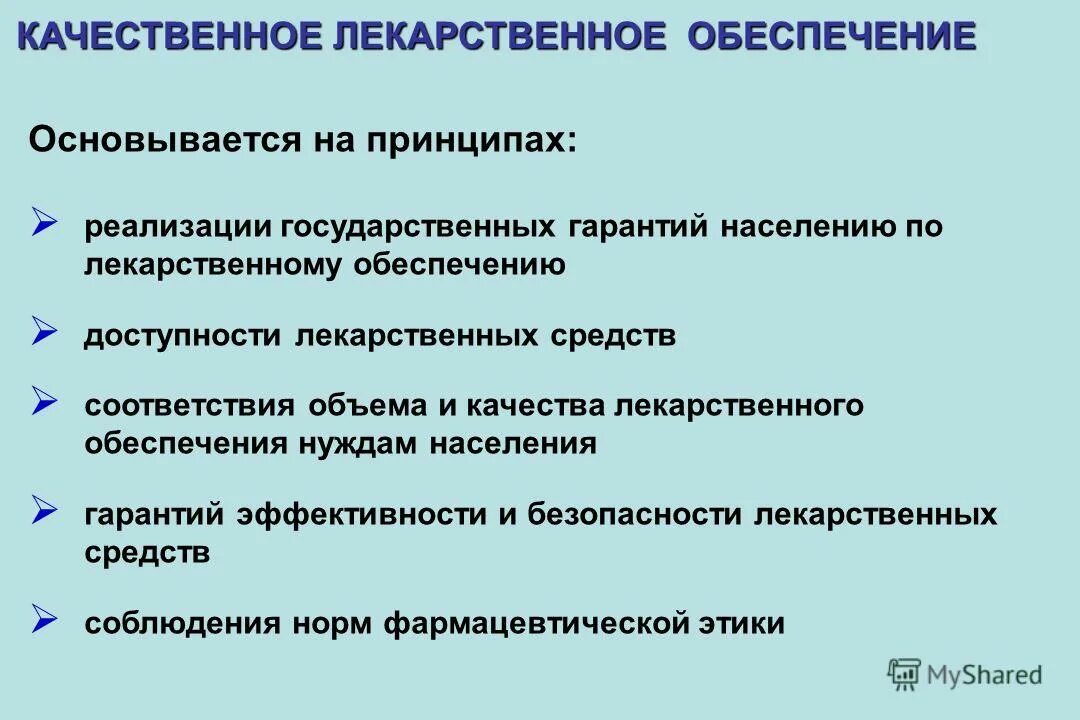 КАЧЕСТВЕННОЕ ЛЕКАРСТВЕННОЕ ОБЕСПЕЧЕНИЕ

Основывается на принципах:

➢ реализации государственных гарантий населению по лекарственному обеспечению

➢ доступности лекарственных средств

➢ соответствия объема и качества лекарственного обеспечения нуждам населения

➢ гарантий эффективности и безопасности лекарственных средств

➢ соблюдения норм фармацевтической этики

MyShared